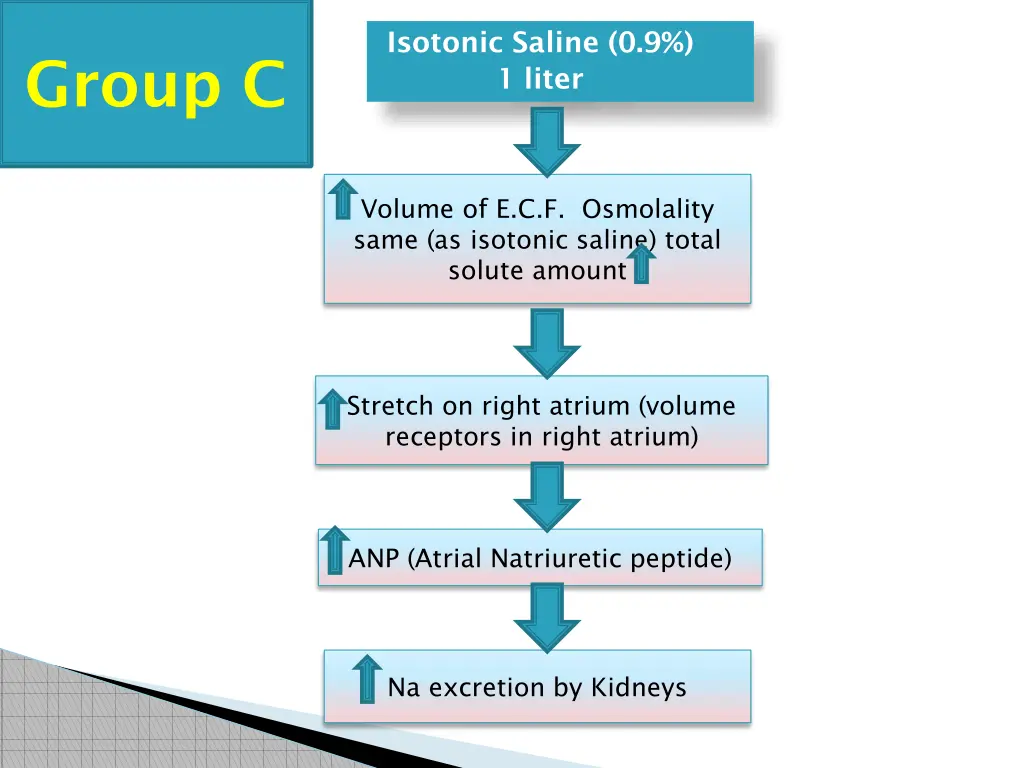 Group C

Isotonic Saline (0.9%)
1 liter

Volume of E.C.F. Osmolality same (as isotonic saline) total solute amount

Stretch on right atrium (volume receptors in right atrium)

ANP (Atrial Natriuretic peptide)

Na excretion by Kidneys